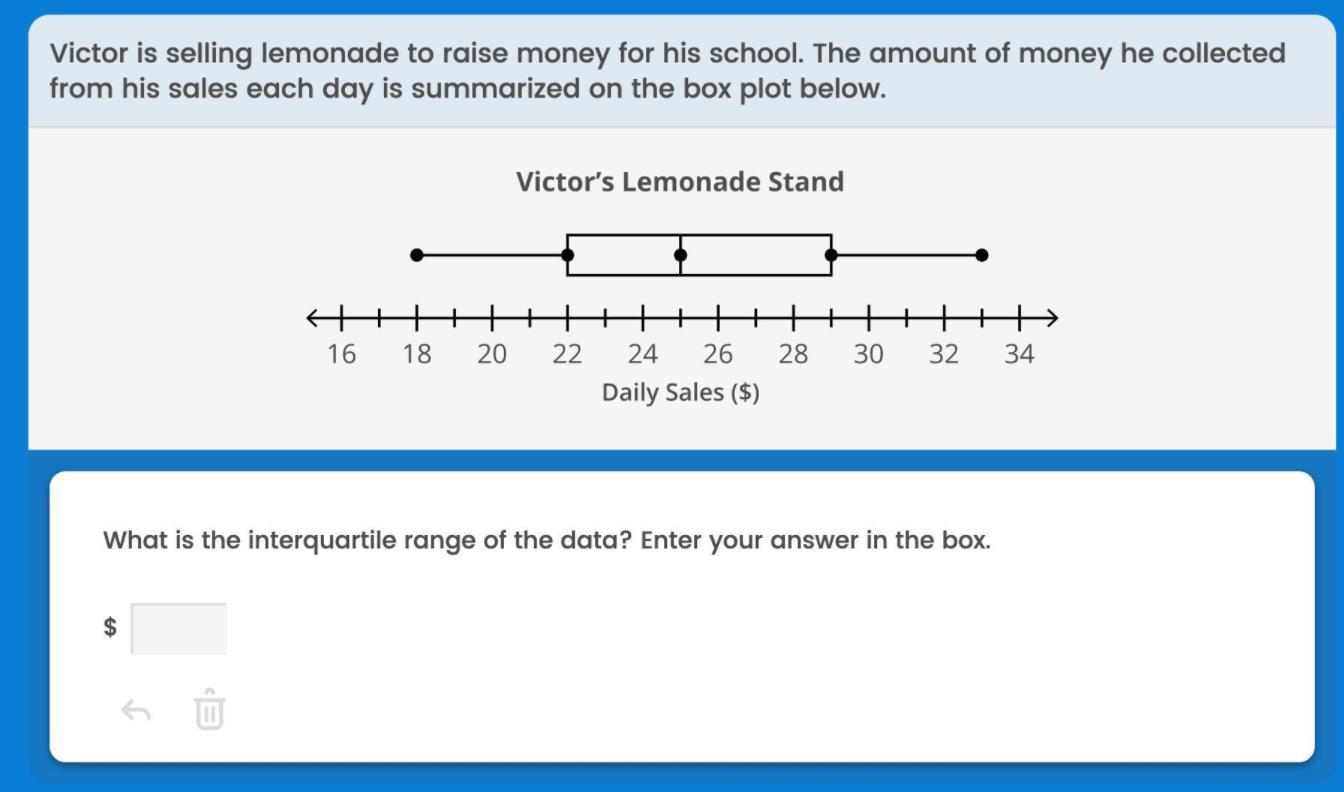 Victor is selling lemonade to raise money for his school. The amount of money he collected from his sales each day is summarized on the box plot below.

Victor's Lemonade Stand

16 18 20 22 24 26 28 30 32 34

Daily Sales ($)

What is the interquartile range of the data? Enter your answer in the box.

$